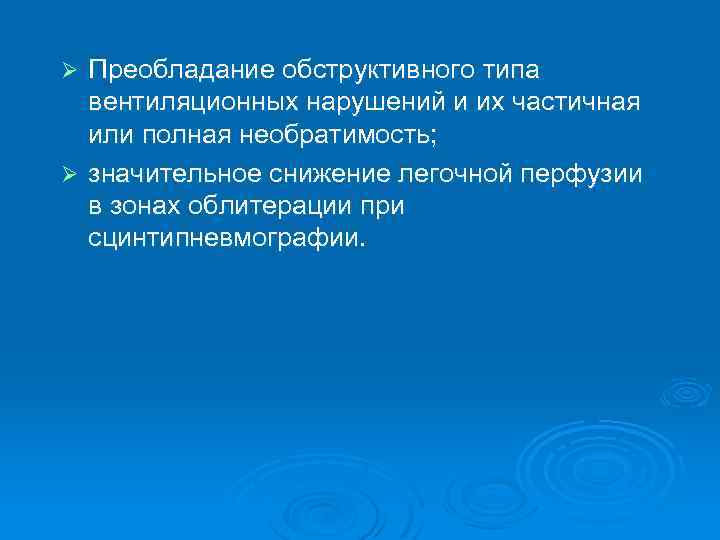 ➢ Преобладание обструктивного типа вентиляционных нарушений и их частичная или полная необратимость;

➢ значительное снижение легочной перфузии в зонах облитерации при сцинтипневмографии.